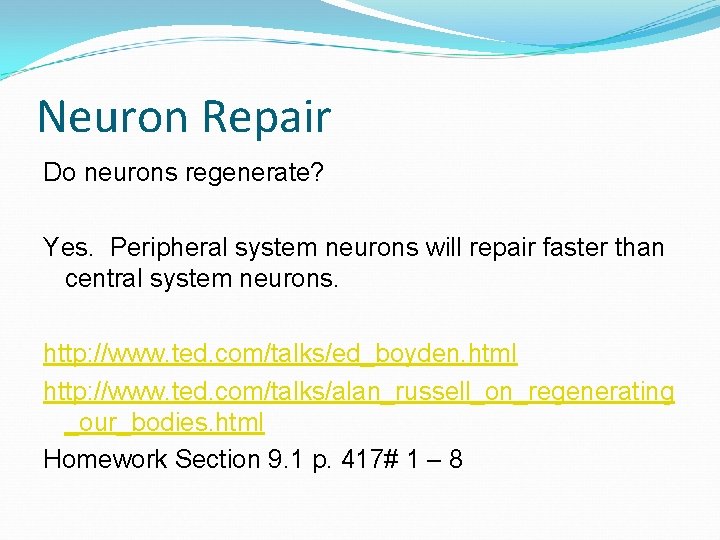 Neuron Repair

Do neurons regenerate?

Yes. Peripheral system neurons will repair faster than central system neurons.

http://www.ted.com/talks/ed_boyden.html

http://www.ted.com/talks/alan_russell_on_regenerating_our_bodies.html

Homework Section 9.1 p. 417# 1 – 8